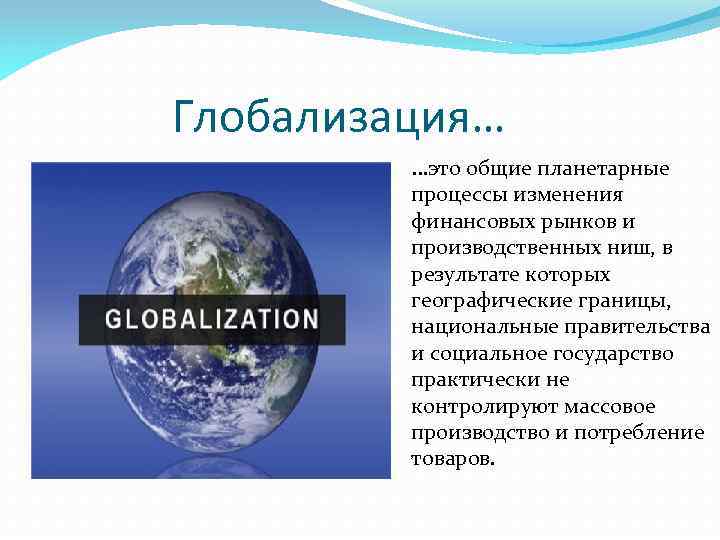 Глобализация…

GLOBALIZATION

…это общие планетарные процессы изменения финансовых рынков и производственных ниш, в результате которых географические границы, национальные правительства и социальное государство практически не контролируют массовое производство и потребление товаров.